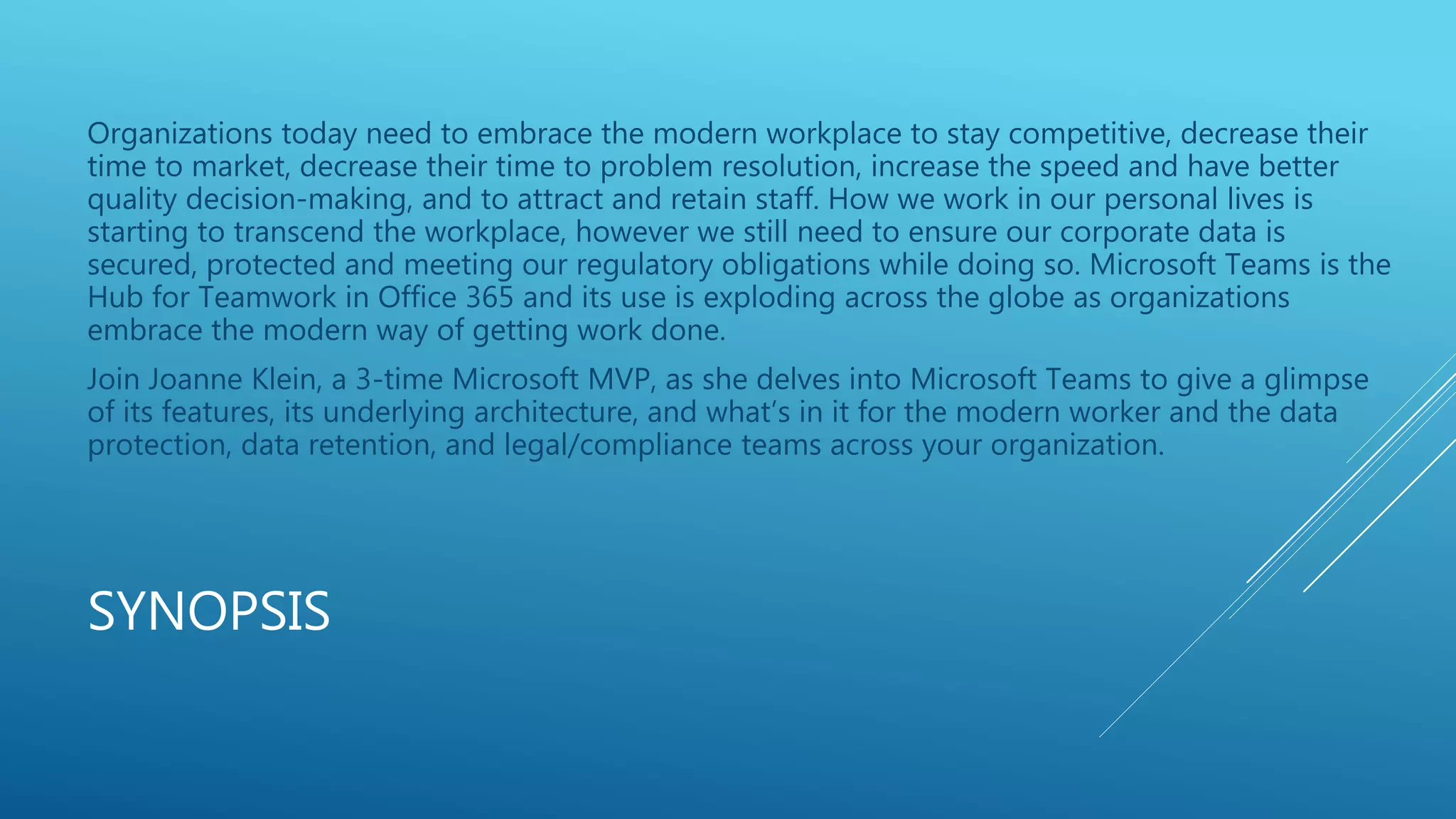 Organizations today need to embrace the modern workplace to stay competitive, decrease their time to market, decrease their time to problem resolution, increase the speed and have better quality decision-making, and to attract and retain staff. How we work in our personal lives is starting to transcend the workplace, however we still need to ensure our corporate data is secured, protected and meeting our regulatory obligations while doing so. Microsoft Teams is the Hub for Teamwork in Office 365 and its use is exploding across the globe as organizations embrace the modern way of getting work done.

Join Joanne Klein, a 3-time Microsoft MVP, as she delves into Microsoft Teams to give a glimpse of its features, its underlying architecture, and what's in it for the modern worker and the data protection, data retention, and legal/compliance teams across your organization.

SYNOPSIS